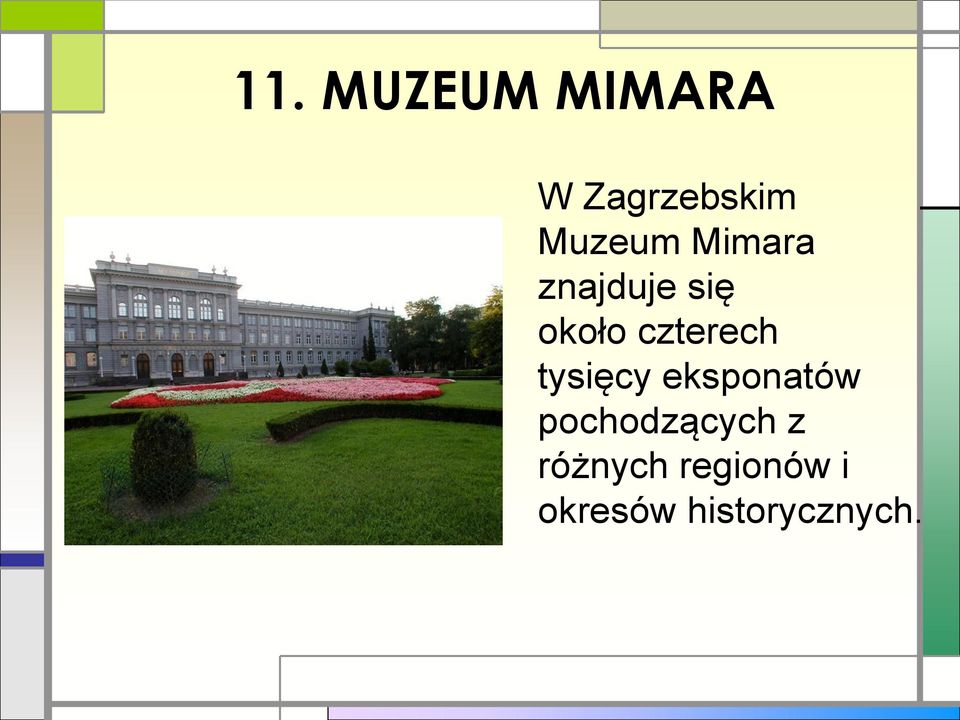 11. MUZEUM MIMARA

W Zagrzebskim Muzeum Mimara znajduje się około czterech tysięcy eksponatów pochodzących z różnych regionów i okresów historycznych.